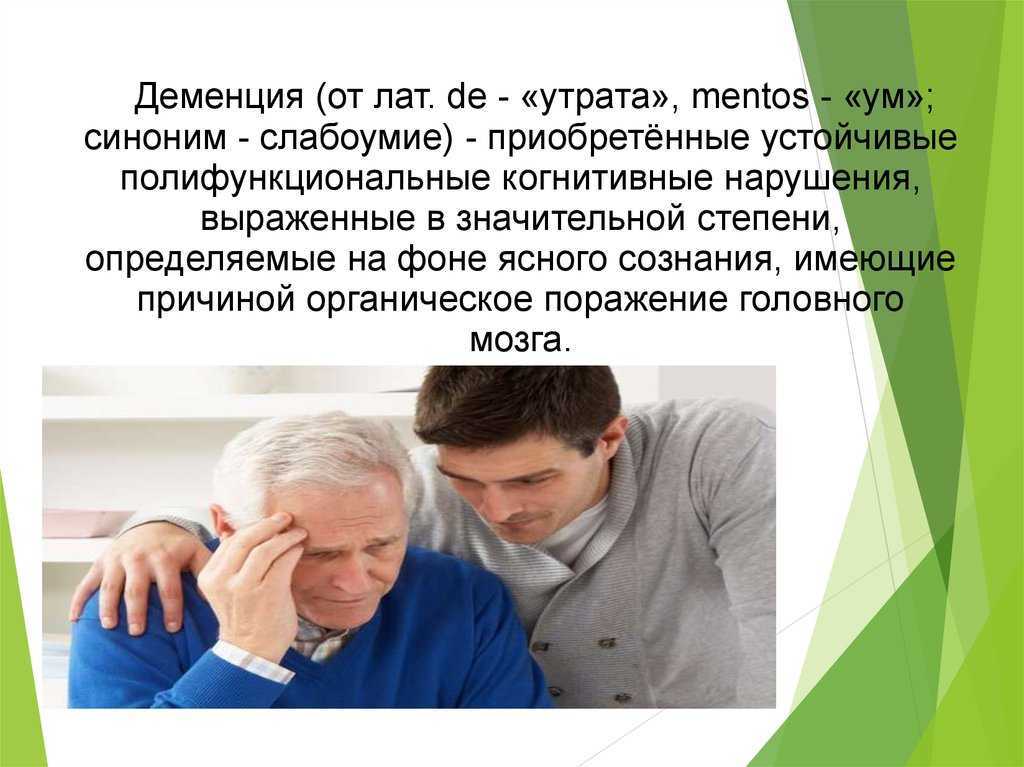 Деменция (от лат. de - «утрата», mentos - «ум»; синоним - слабоумие) - приобретённые устойчивые полифункциональные когнитивные нарушения, выраженные в значительной степени, определяемые на фоне ясного сознания, имеющие причиной органическое поражение головного мозга.